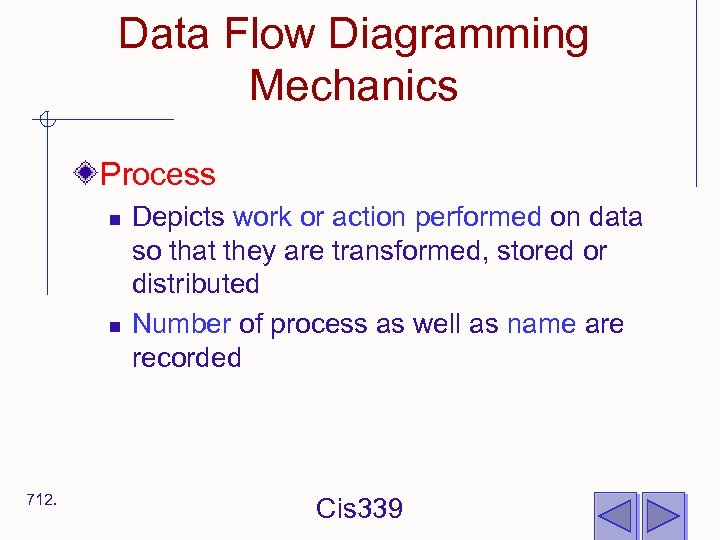 Data Flow Diagramming Mechanics

Process

Depicts work or action performed on data so that they are transformed, stored or distributed

Number of process as well as name are recorded

712.

Cis339